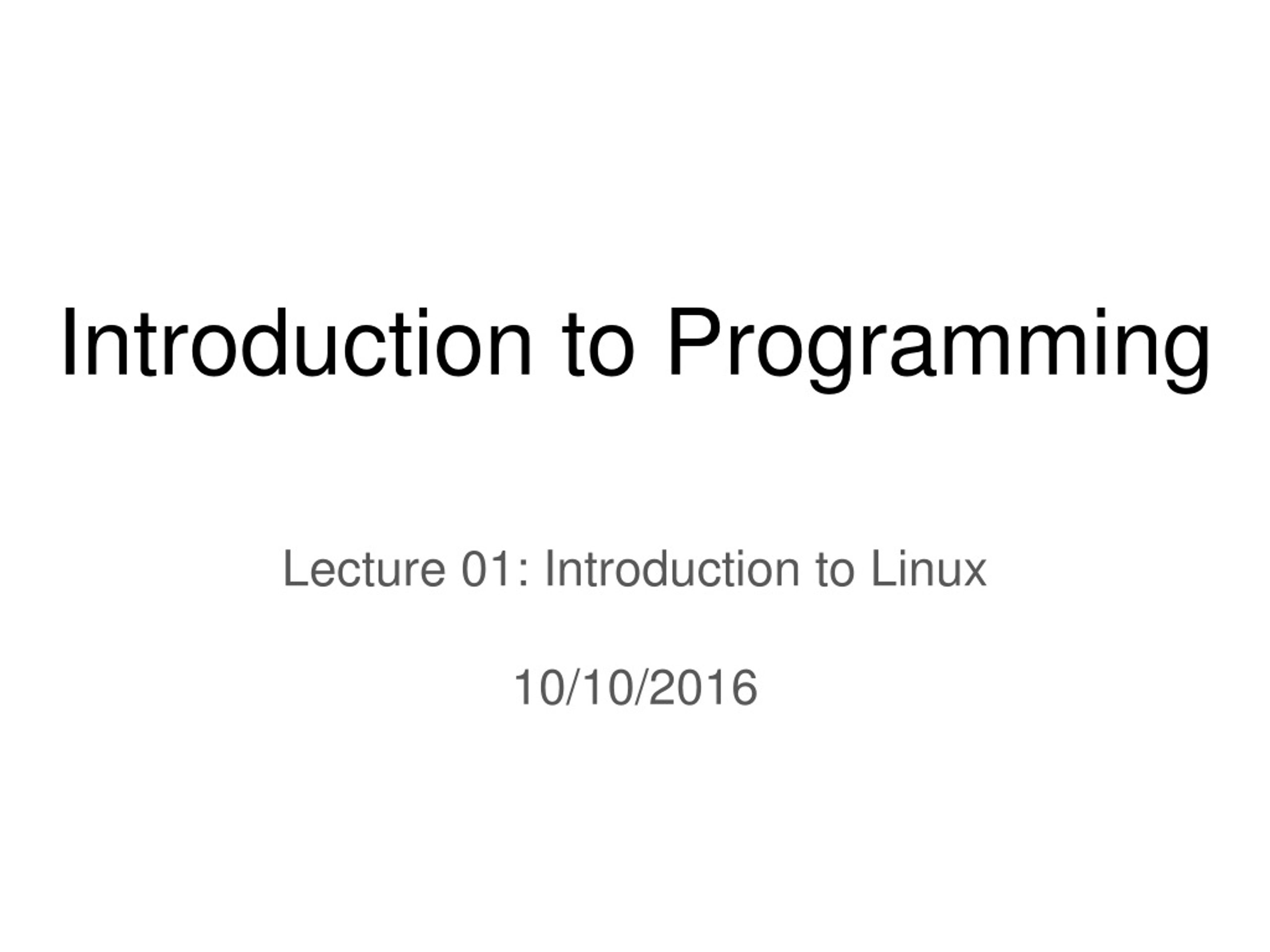 Introduction to Programming

Lecture 01: Introduction to Linux

10/10/2016